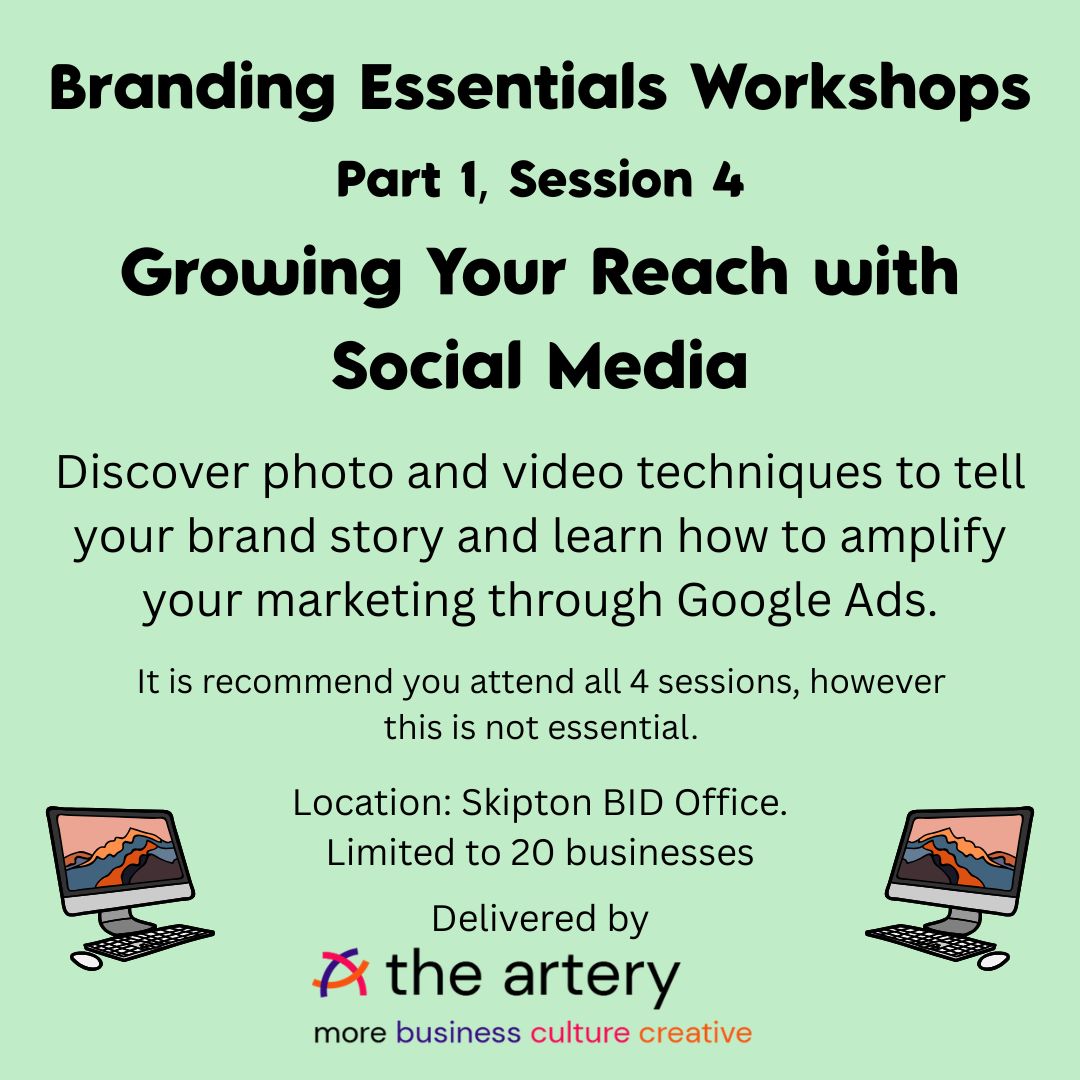 Branding Essentials Workshops

Part 1, Session 4

Growing Your Reach with Social Media

Discover photo and video techniques to tell your brand story and learn how to amplify your marketing through Google Ads.

It is recommend you attend all 4 sessions, however this is not essential.

Location: Skipton BID Office.
Limited to 20 businesses

Delivered by

the artery

more business culture creative